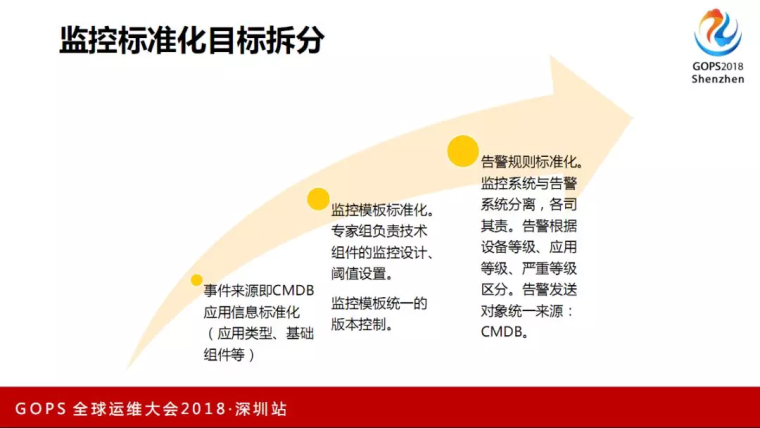 监控标准化目标拆分

GOPS2018
Shenzhen

事件来源即CMDB应用信息标准化（应用类型、基础组件等）

监控模板标准化。专家组负责技术组件的监控设计、阈值设置。

监控模板统一的版本控制。

告警规则标准化。监控系统与告警系统分离，各司其责。告警根据设备等级、应用等级、严重等级区分。告警发送对象统一来源：CMDB。

GOPS 全球运维大会2018·深圳站